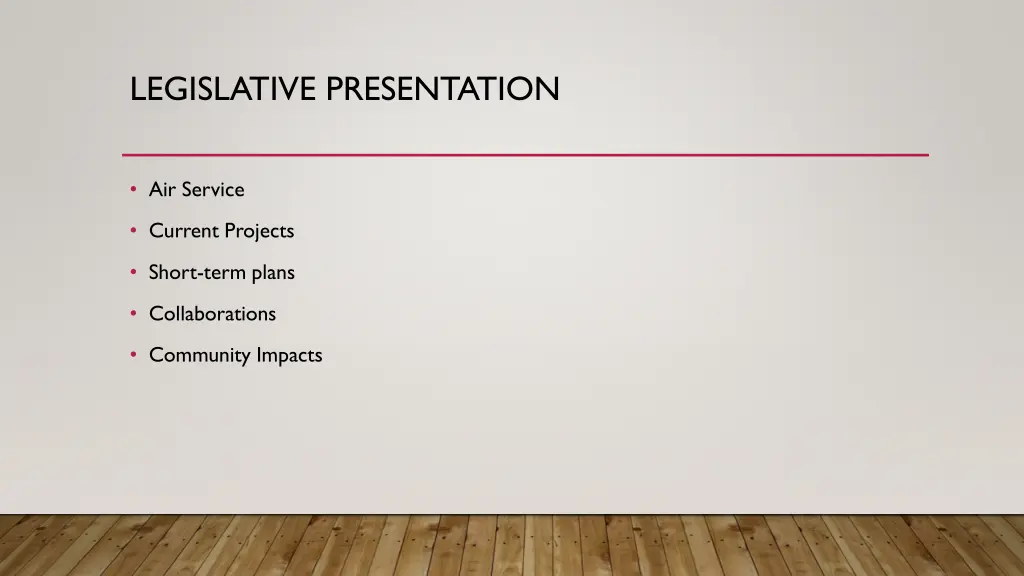 LEGISLATIVE PRESENTATION

• Air Service
• Current Projects
• Short-term plans
• Collaborations
• Community Impacts